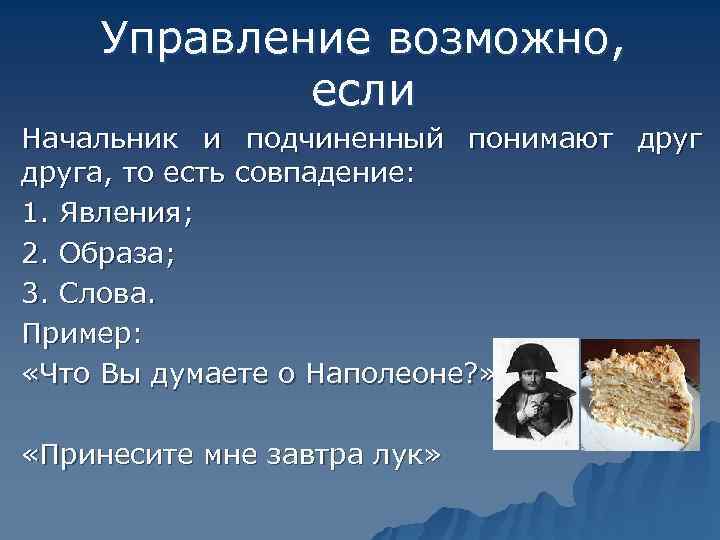 Управление возможно, если

Начальник и подчиненный понимают друг друга, то есть совпадение:

1. Явления;

2. Образа;

3. Слова.

Пример:

«Что Вы думаете о Наполеоне?»

«Принесите мне завтра лук»